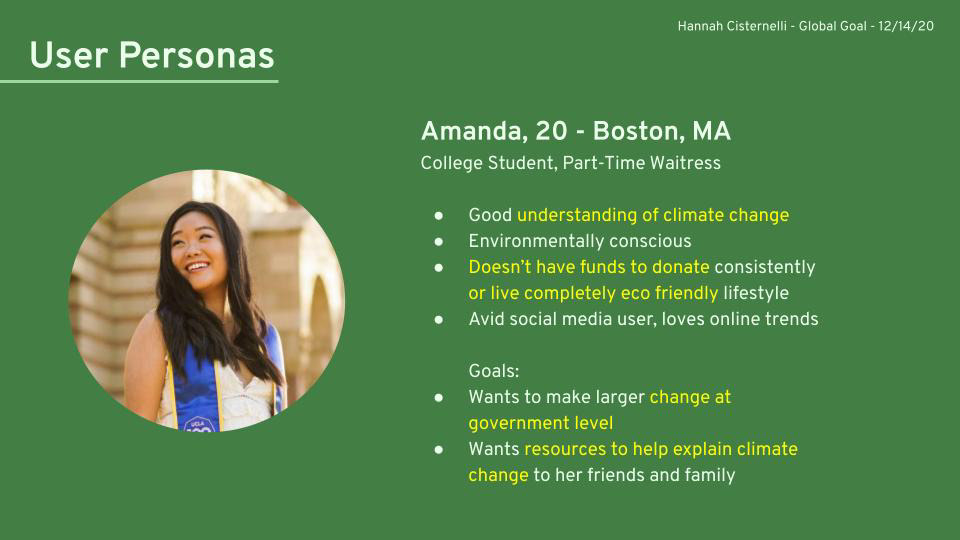 Hannah Cisternelli - Global Goal - 12/14/20

User Personas

Amanda, 20 - Boston, MA

College Student, Part-Time Waitress

- Good understanding of climate change
- Environmentally conscious
- Doesn't have funds to donate consistently or live completely eco friendly lifestyle
- Avid social media user, loves online trends

Goals:

- Wants to make larger change at government level
- Wants resources to help explain climate change to her friends and family